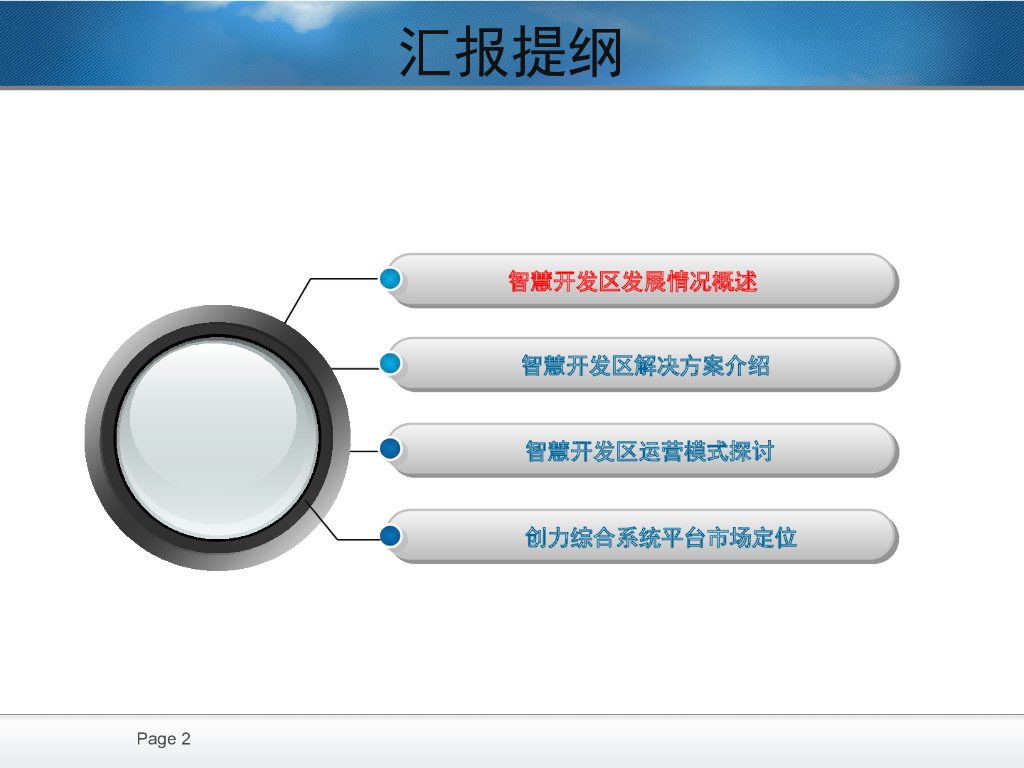 汇报提纲

智慧开发区发展情况概述

智慧开发区解决方案介绍

智慧开发区运营模式探讨

创力综合系统平台市场定位

Page 2